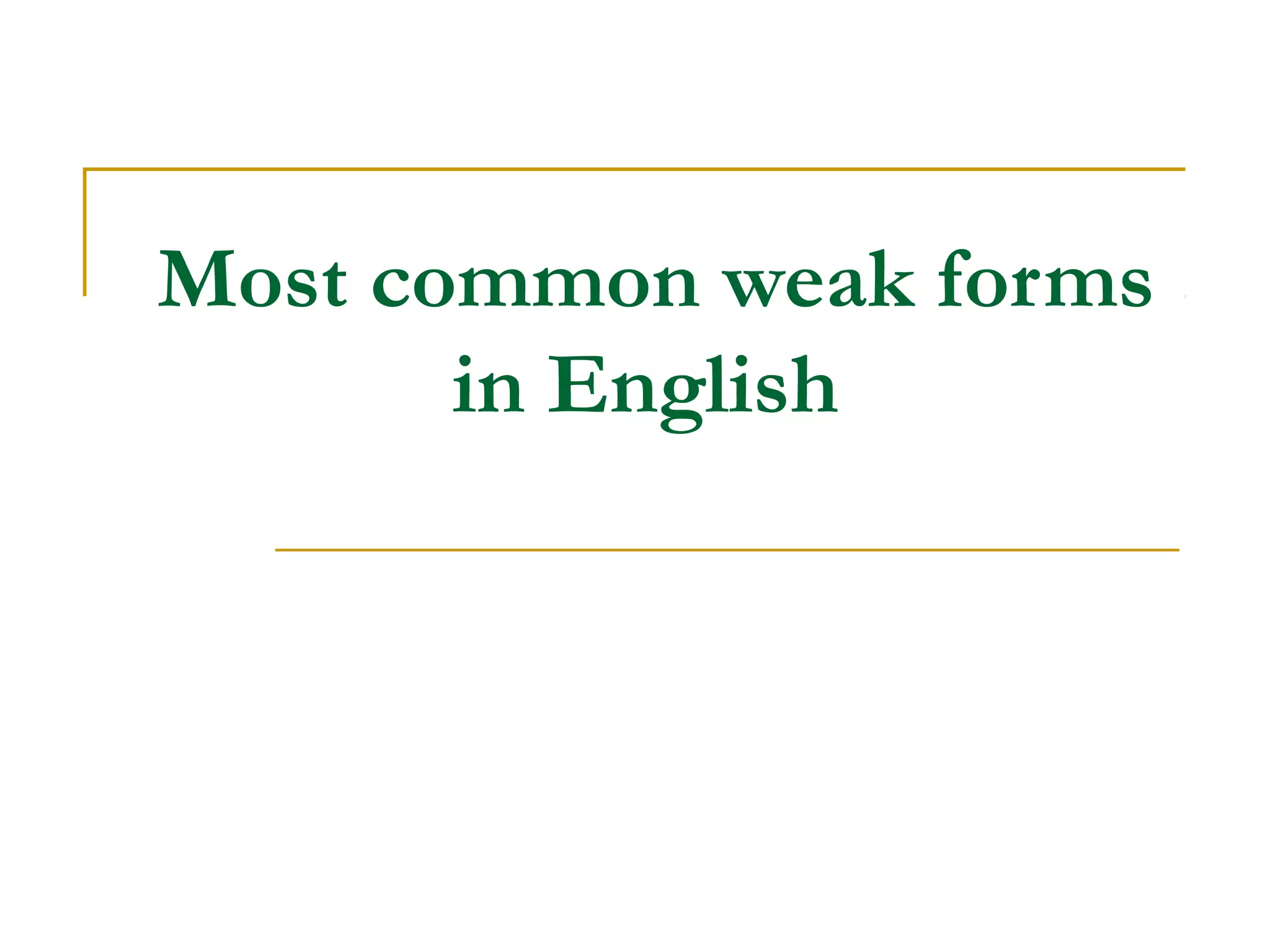 Most common weak forms in English